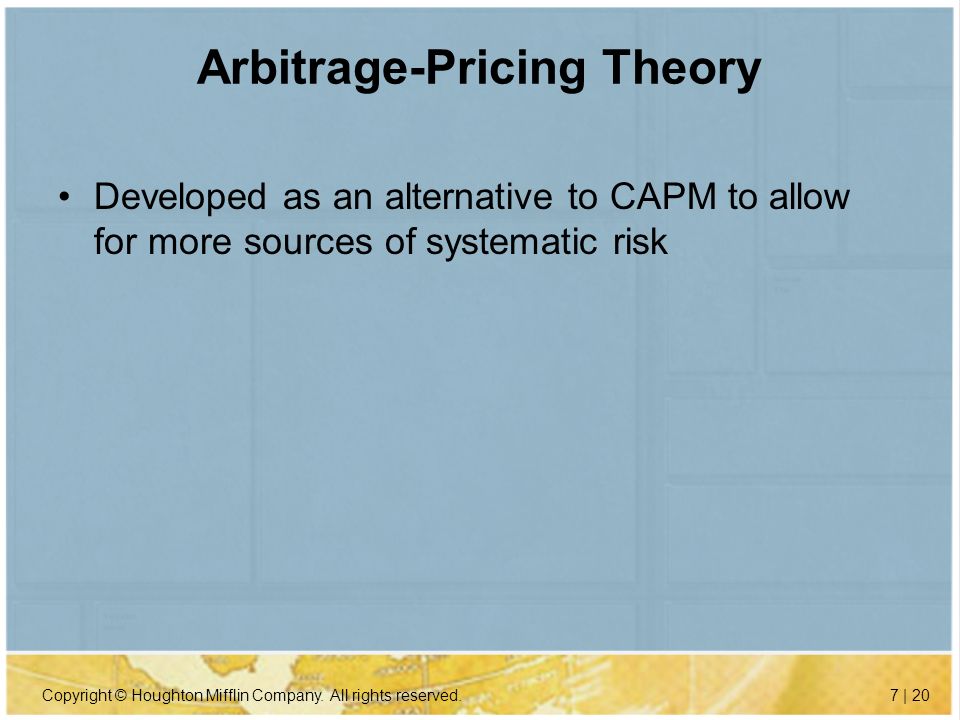 Arbitrage-Pricing Theory

• Developed as an alternative to CAPM to allow for more sources of systematic risk

Copyright © Houghton Mifflin Company. All rights reserved.

7 | 20